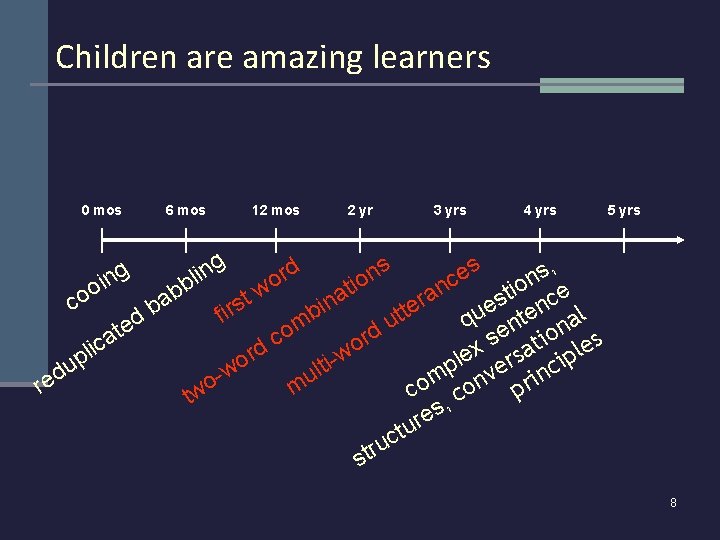 Children are amazing learners

0 mos 6 mos 12 mos 2 yr 3 yrs 4 yrs 5 yrs

cooing

reduplicated babbling

first word

two-word combinations

multi-word utterances

questions, complex sentence structures, conversational principles

8